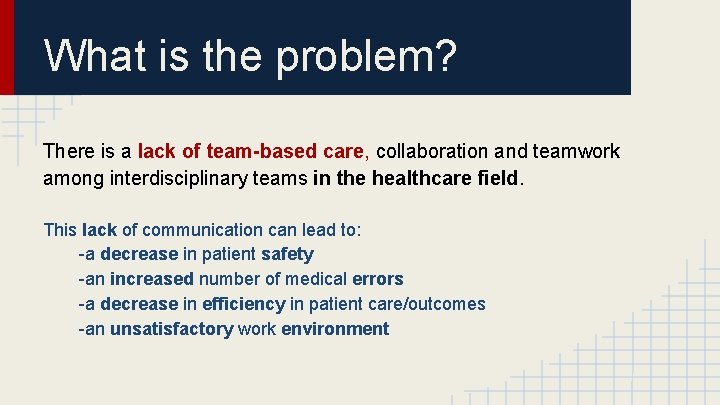 What is the problem?

There is a lack of team-based care, collaboration and teamwork among interdisciplinary teams in the healthcare field.

This lack of communication can lead to:
-a decrease in patient safety
-an increased number of medical errors
-a decrease in efficiency in patient care/outcomes
-an unsatisfactory work environment